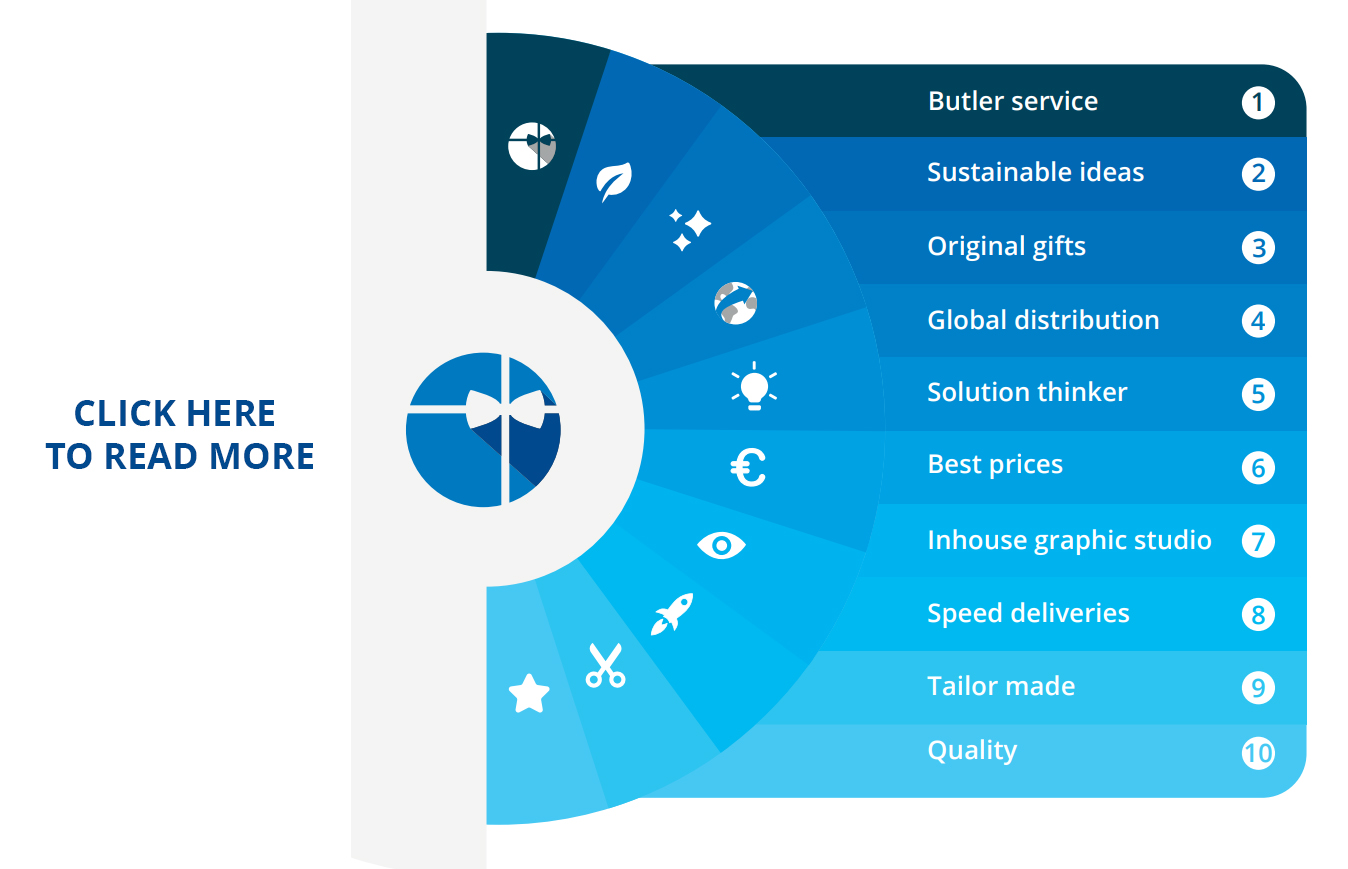 CLICK HERE TO READ MORE

Butler service 1
Sustainable ideas 2
Original gifts 3
Global distribution 4
Solution thinker 5
Best prices 6
Inhouse graphic studio 7
Speed deliveries 8
Tailor made 9
Quality 10